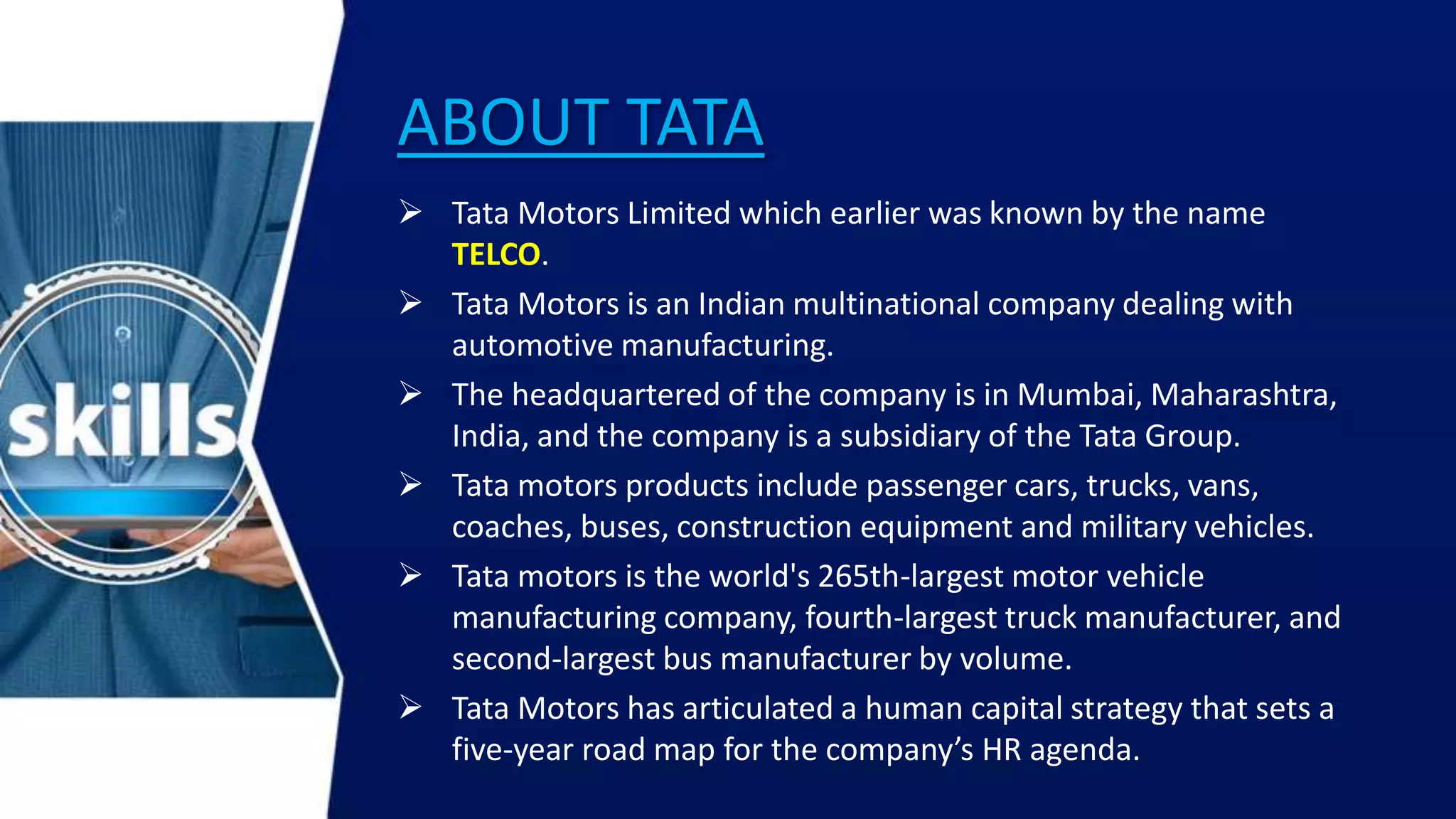 skills

ABOUT TATA

➢ Tata Motors Limited which earlier was known by the name TELCO.

➢ Tata Motors is an Indian multinational company dealing with automotive manufacturing.

➢ The headquartered of the company is in Mumbai, Maharashtra, India, and the company is a subsidiary of the Tata Group.

➢ Tata motors products include passenger cars, trucks, vans, coaches, buses, construction equipment and military vehicles.

➢ Tata motors is the world's 265th-largest motor vehicle manufacturing company, fourth-largest truck manufacturer, and second-largest bus manufacturer by volume.

➢ Tata Motors has articulated a human capital strategy that sets a five-year road map for the company's HR agenda.